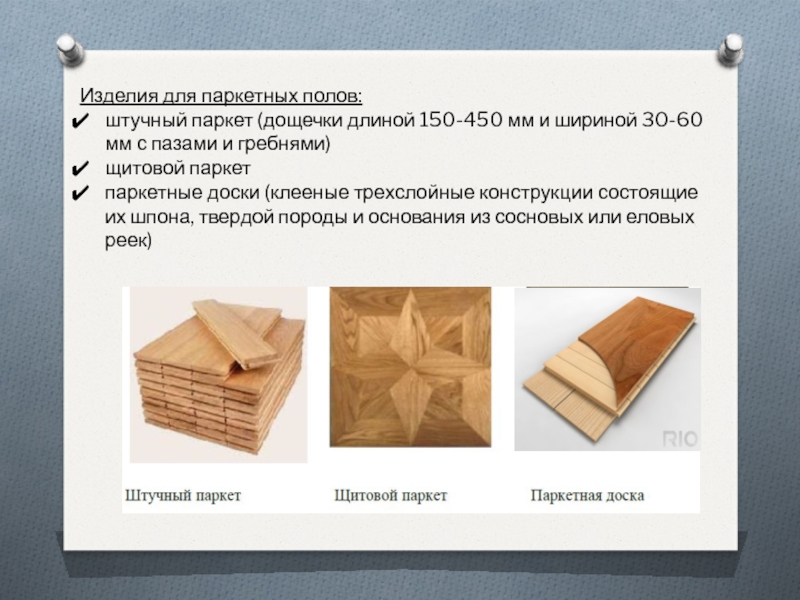 Изделия для паркетных полов:
✔ штучный паркет (дощечки длиной 150-450 мм и шириной 30-60 мм с пазами и гребнями)
✔ щитовой паркет
✔ паркетные доски (клееные трехслойные конструкции состоящие их шпона, твердой породы и основания из сосновых или еловых реек)

RIO

Штучный паркет

Щитовой паркет

Паркетная доска